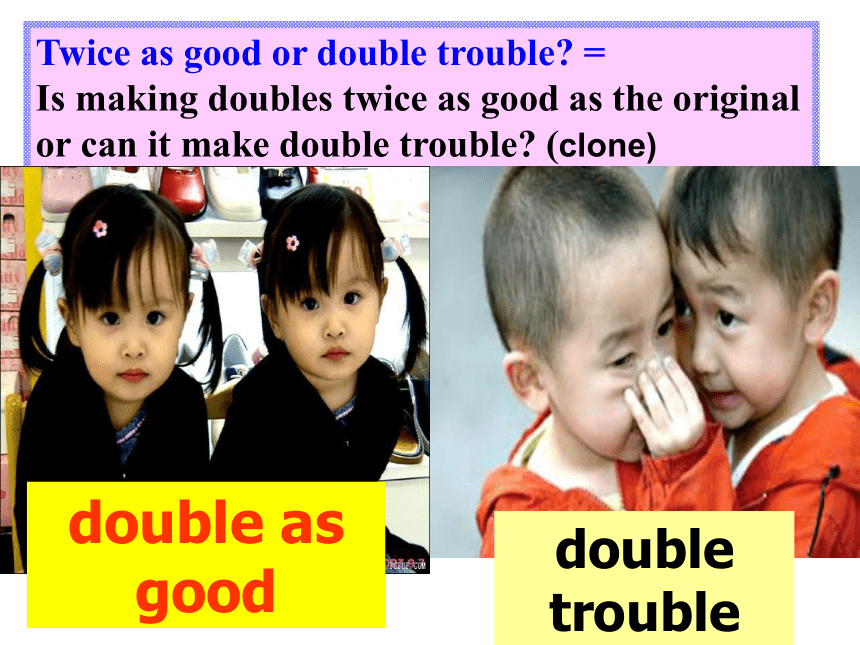 Twice as good or double trouble? =
Is making doubles twice as good as the original or can it make double trouble? (clone)

double as good

double trouble